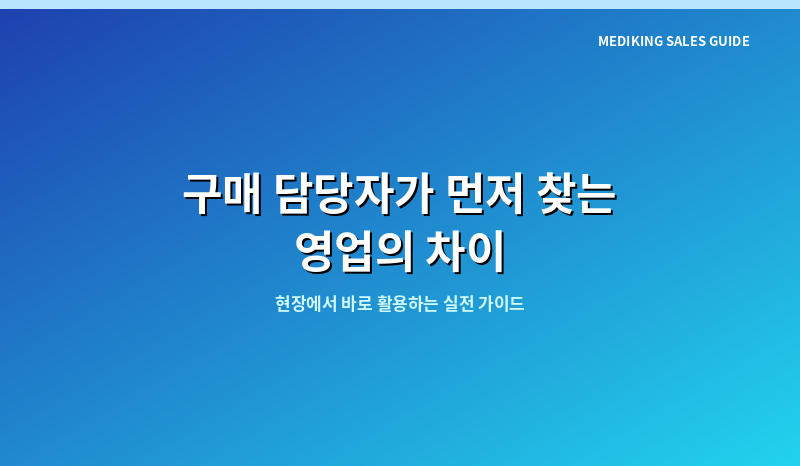 MEDIKING SALES GUIDE

구매 담당자가 먼저 찾는 영업의 차이

현장에서 바로 활용하는 실전 가이드